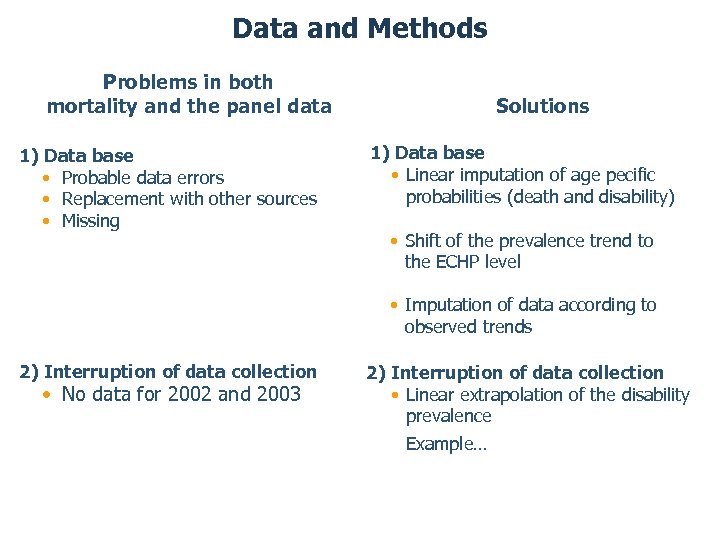 Data and Methods

Problems in both mortality and the panel data

1) Data base
• Probable data errors
• Replacement with other sources
• Missing

2) Interruption of data collection
• No data for 2002 and 2003

Solutions

1) Data base
• Linear imputation of age pecific probabilities (death and disability)

• Shift of the prevalence trend to the ECHP level

• Imputation of data according to observed trends

2) Interruption of data collection
• Linear extrapolation of the disability prevalence
Example…